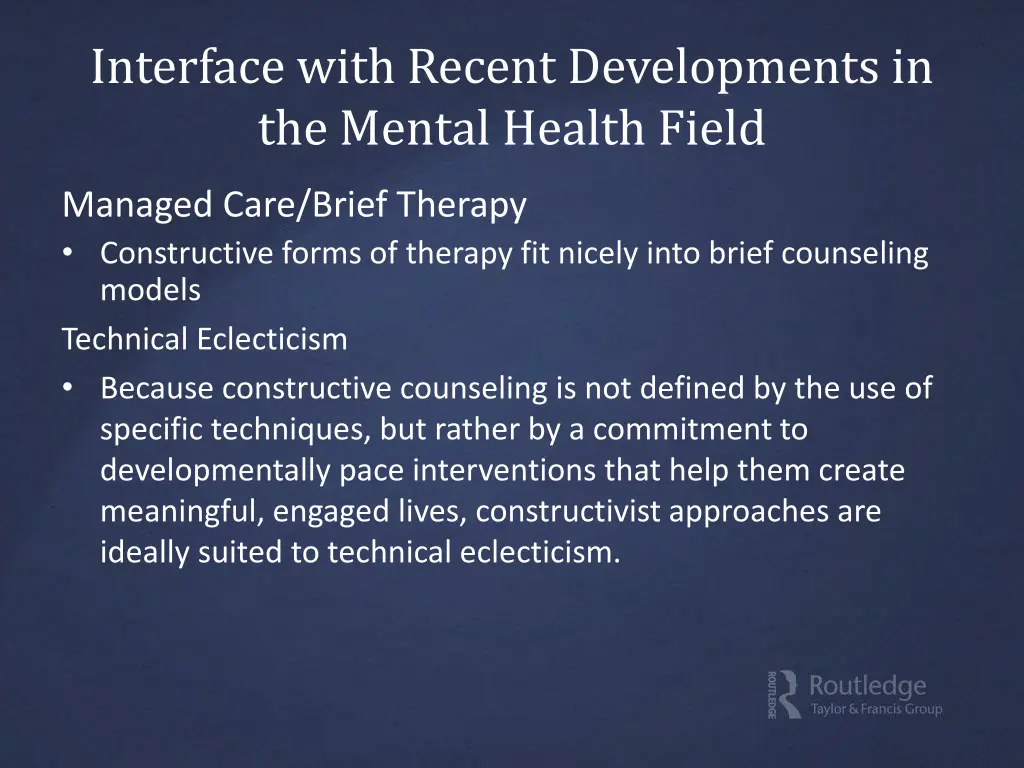 Interface with Recent Developments in the Mental Health Field

Managed Care/Brief Therapy

• Constructive forms of therapy fit nicely into brief counseling models

Technical Eclecticism

• Because constructive counseling is not defined by the use of specific techniques, but rather by a commitment to developmentally pace interventions that help them create meaningful, engaged lives, constructivist approaches are ideally suited to technical eclecticism.

ROUTLEDGE Routledge Taylor & Francis Group